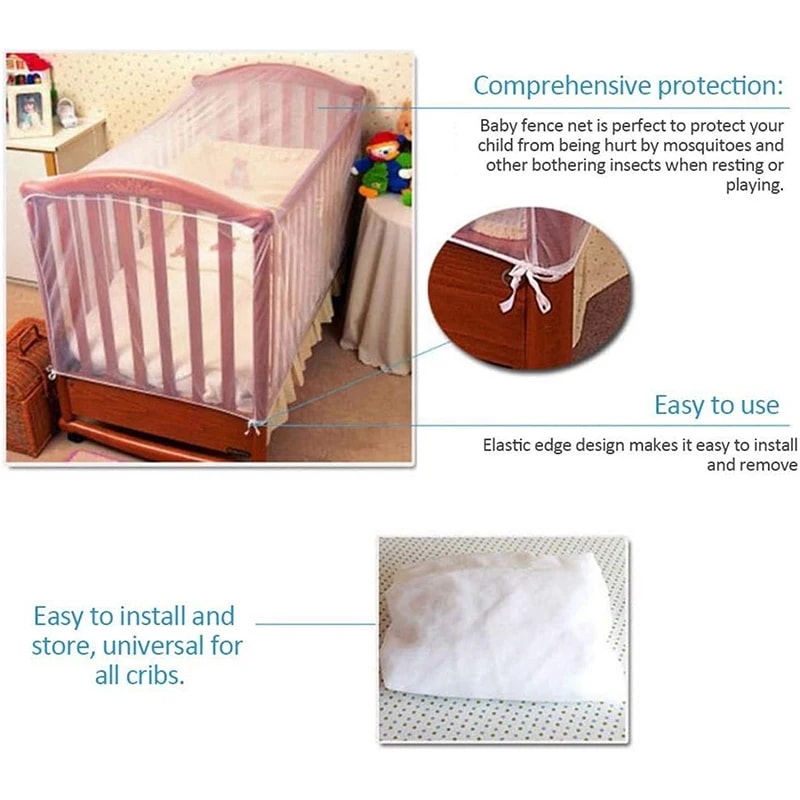 Comprehensive protection:

Baby fence net is perfect to protect your child from being hurt by mosquitoes and other bothering insects when resting or playing.

Easy to use

Elastic edge design makes it easy to install and remove

Easy to install and store, universal for all cribs.